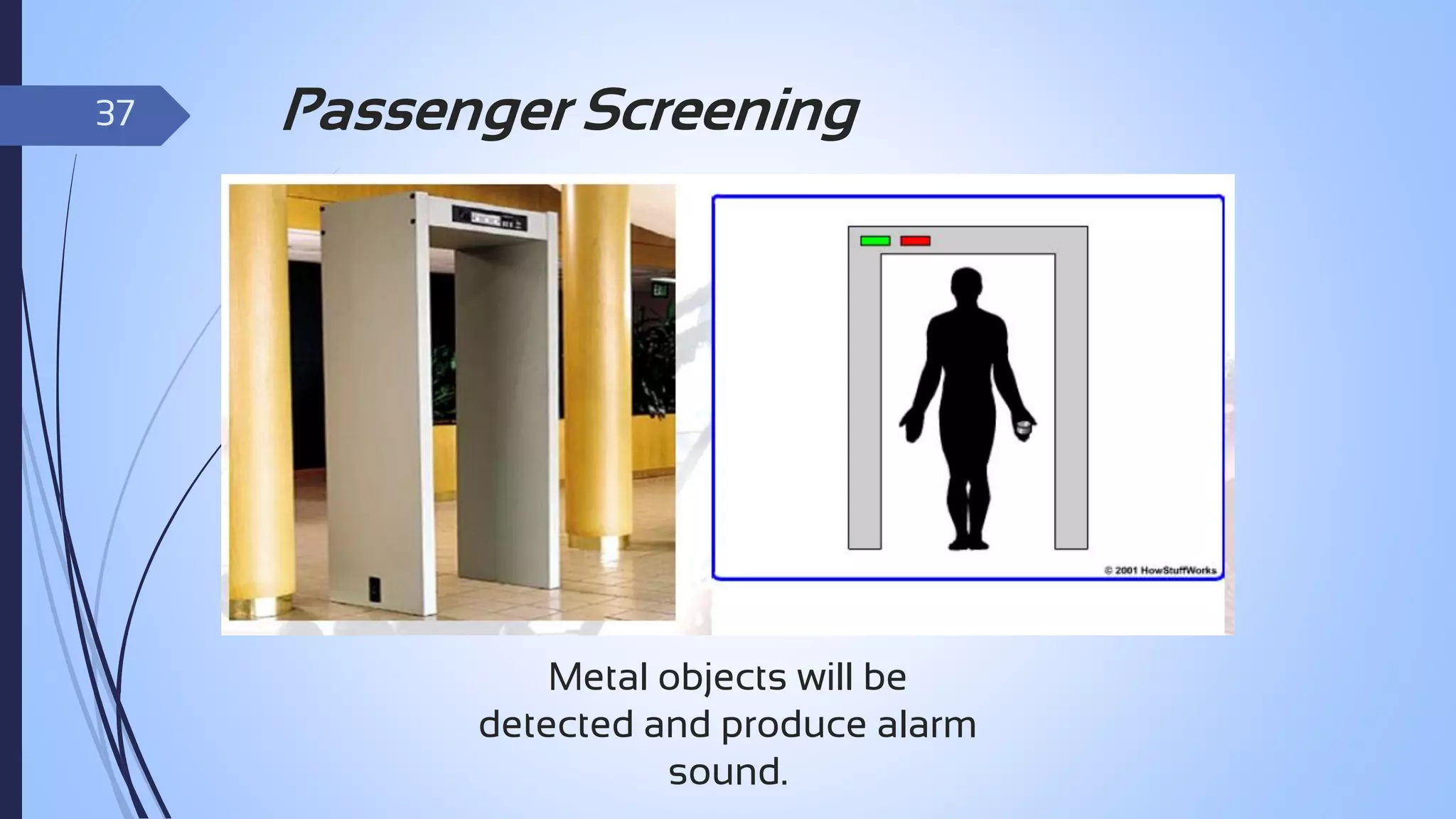 37

Passenger Screening

© 2001 HowStuffWorks

Metal objects will be detected and produce alarm sound.